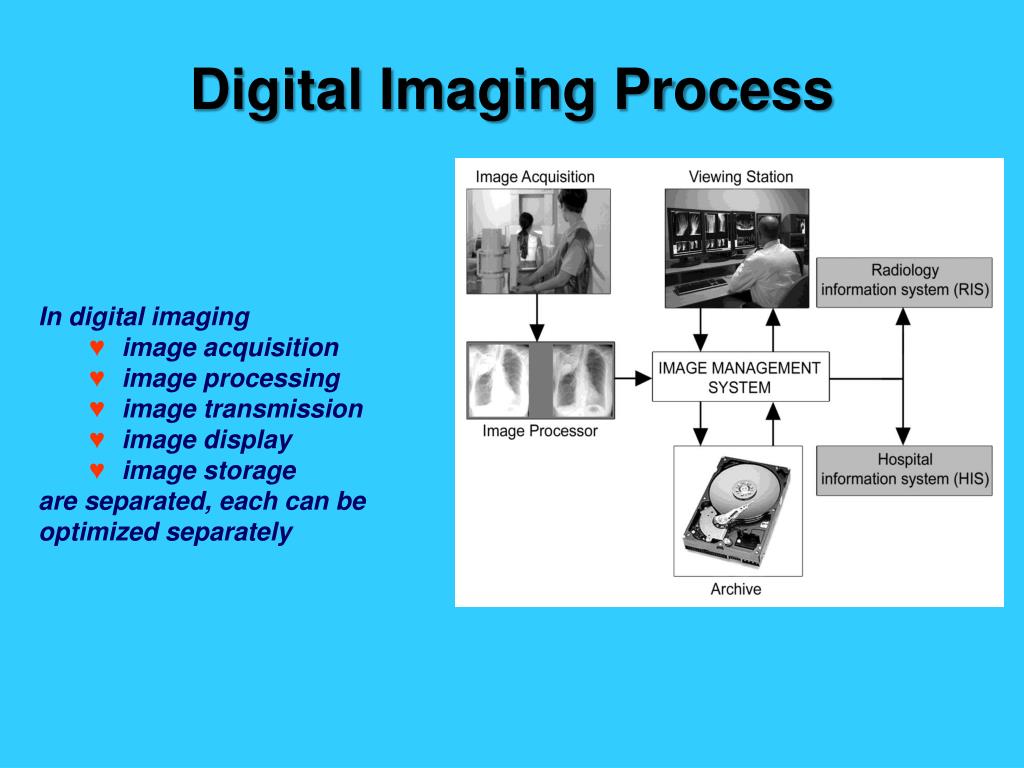 Digital Imaging Process

In digital imaging
♥ image acquisition
♥ image processing
♥ image transmission
♥ image display
♥ image storage
are separated, each can be optimized separately

Image Acquisition

Viewing Station

Radiology information system (RIS)

Image Processor

IMAGE MANAGEMENT SYSTEM

Hospital information system (HIS)

Archive